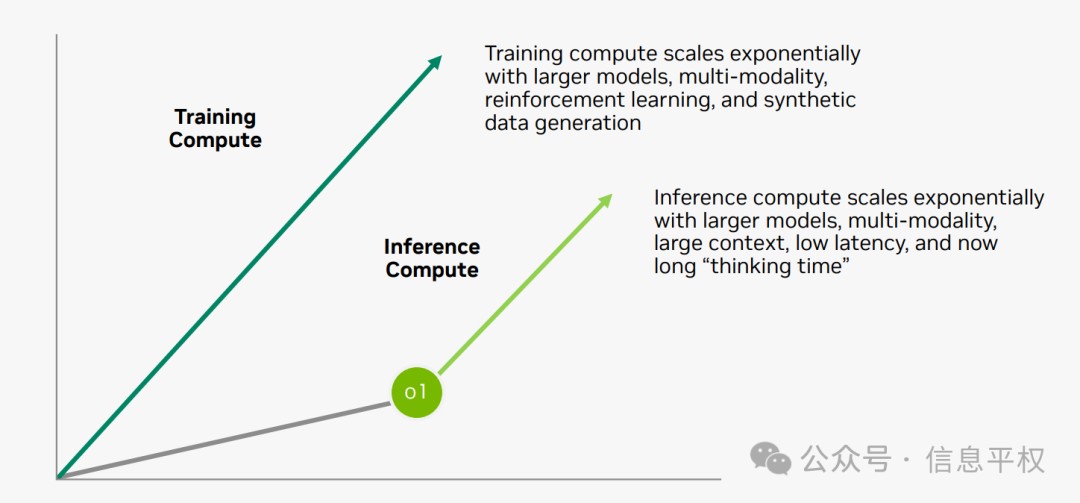 Training Compute

Training compute scales exponentially with larger models, multi-modality, reinforcement learning, and synthetic data generation

Inference Compute

Inference compute scales exponentially with larger models, multi-modality, large context, low latency, and now long “thinking time”

o1

公众号 · 信息平权